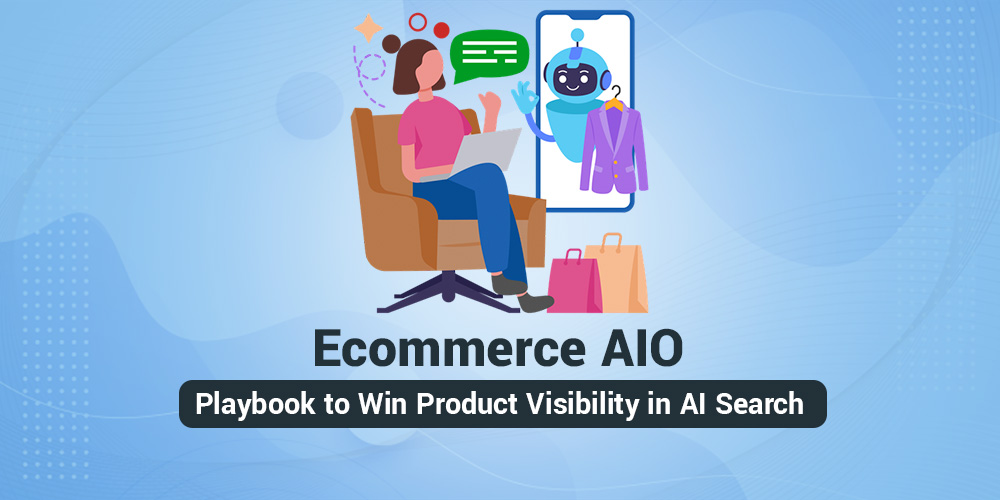 Ecommerce AIO

Playbook to Win Product Visibility in AI Search